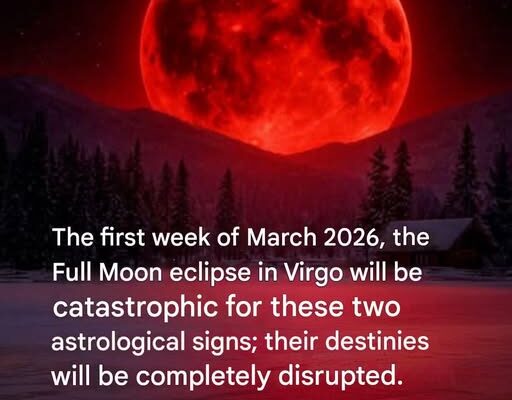 The first week of March 2026, the Full Moon eclipse in Virgo will be catastrophic for these two astrological signs; their destinies will be completely disrupted.